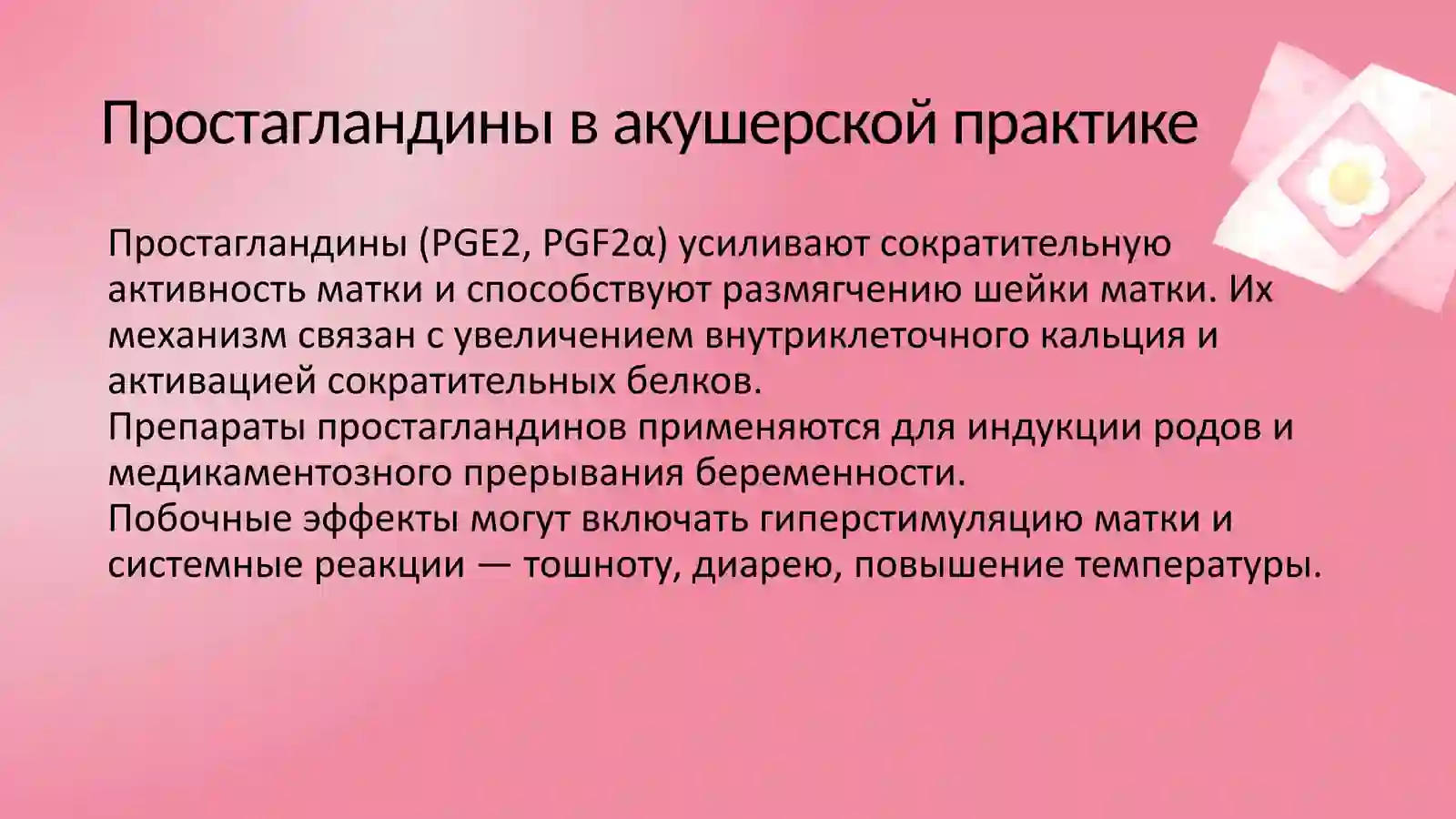 Простагландины в акушерской практике

Простагландины (PGE2, PGF2α) усиливают сократительную активность матки и способствуют размягчению шейки матки. Их механизм связан с увеличением внутриклеточного кальция и активацией сократительных белков.
Препараты простагландинов применяются для индукции родов и медикаментозного прерывания беременности.
Побочные эффекты могут включать гиперстимуляцию матки и системные реакции — тошноту, диарею, повышение температуры.